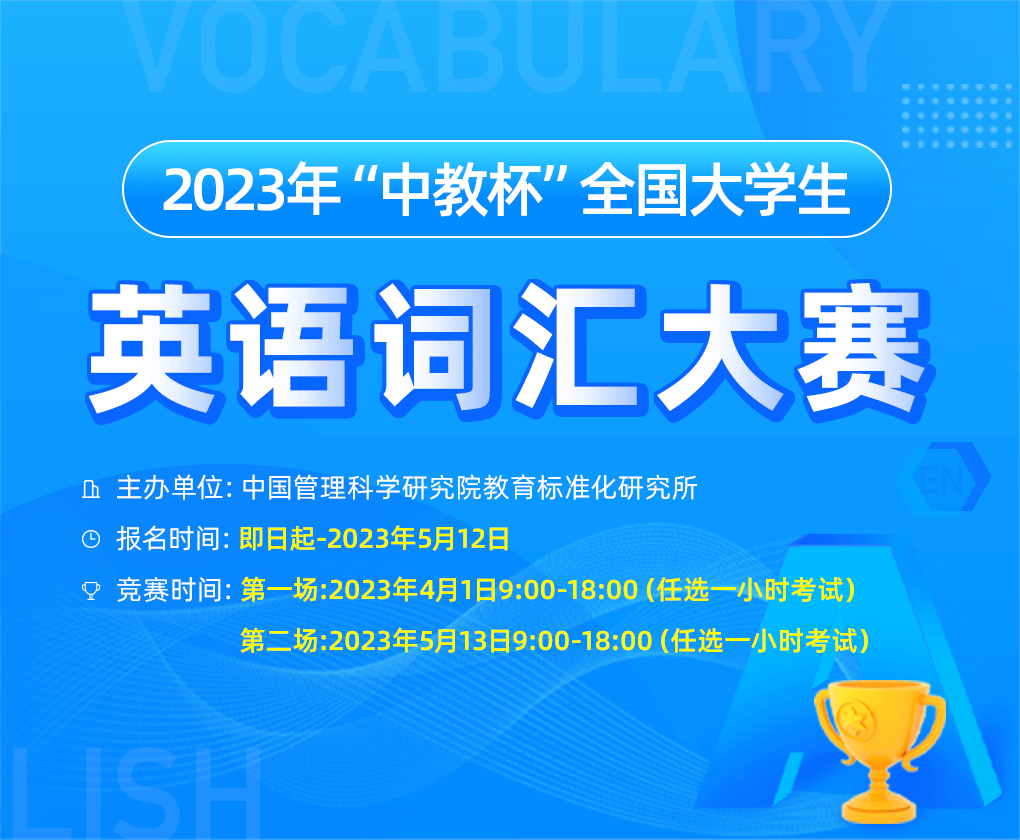 VOCABULARY

2023年“中教杯”全国大学生

英语词汇大赛

主办单位: 中国管理科学研究院教育标准化研究所

报名时间: 即日起-2023年5月12日

竞赛时间: 第一场:2023年4月1日9:00-18:00 (任选一小时考试)

第二场:2023年5月13日9:00-18:00 (任选一小时考试)

EN

A

LISH